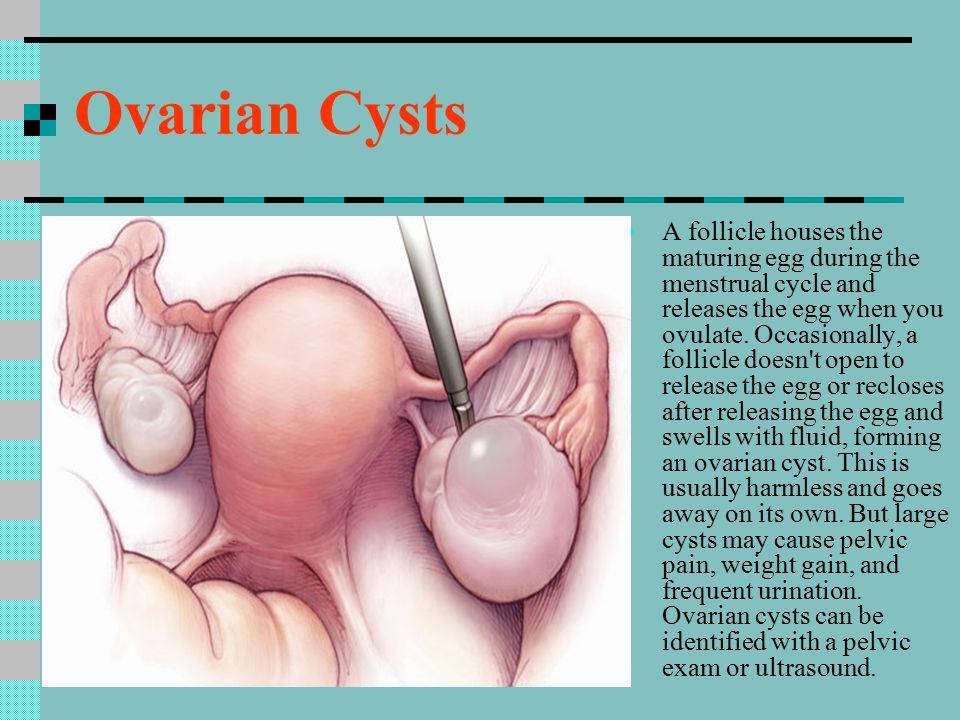 Ovarian Cysts

A follicle houses the maturing egg during the menstrual cycle and releases the egg when you ovulate. Occasionally, a follicle doesn't open to release the egg or recloses after releasing the egg and swells with fluid, forming an ovarian cyst. This is usually harmless and goes away on its own. But large cysts may cause pelvic pain, weight gain, and frequent urination. Ovarian cysts can be identified with a pelvic exam or ultrasound.